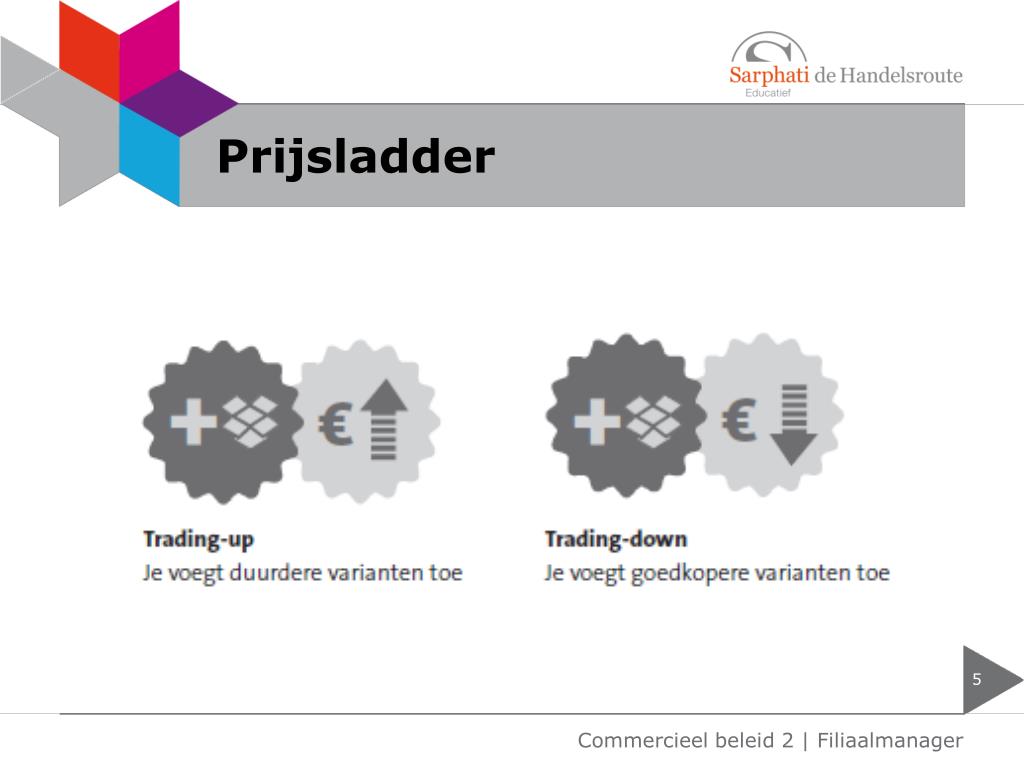 Sarphati de Handelsroute
Educatief

Prijsladder

€

Trading-up
Je voegt duurdere varianten toe

€

Trading-down
Je voegt goedkopere varianten toe

5

Commercieel beleid 2 | Filiaalmanager